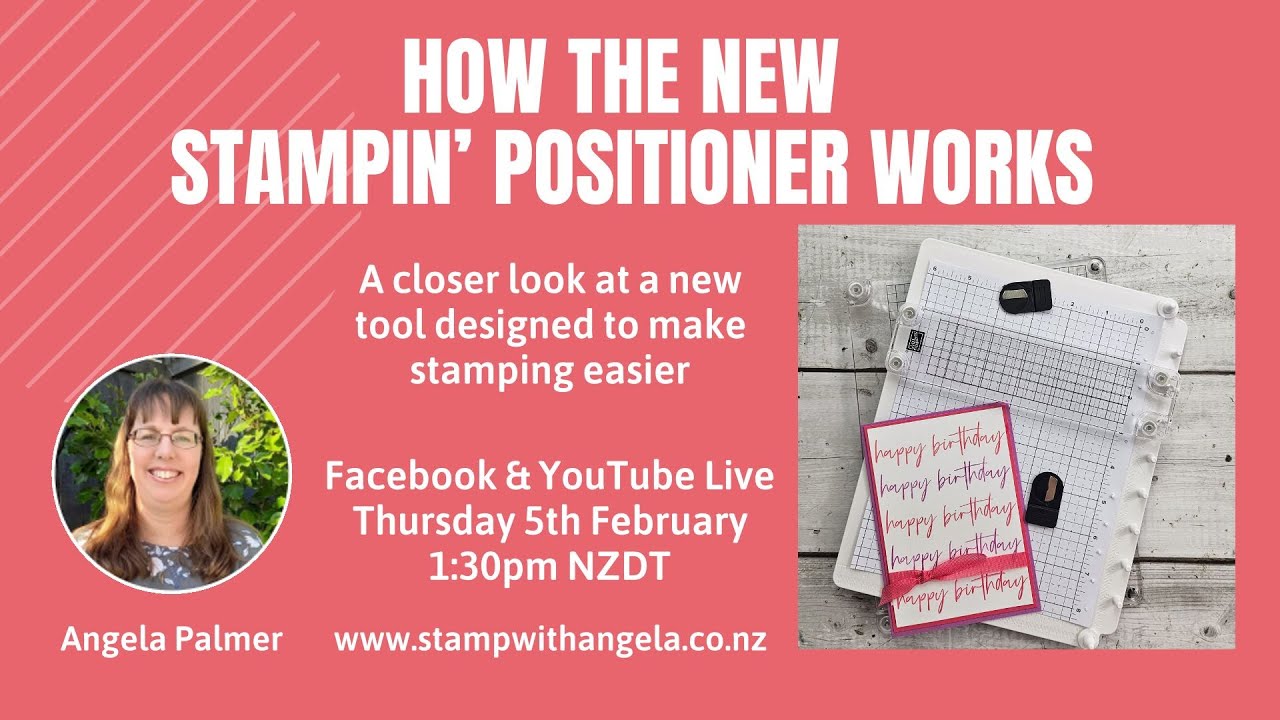 HOW THE NEW STAMPIN' POSITIONER WORKS

A closer look at a new tool designed to make stamping easier

Facebook & YouTube Live
Thursday 5th February
1:30pm NZDT

Angela Palmer

www.stampwithangela.co.nz

happy birthday
happy birthday
happy birthday
happy birthday
happy birthday